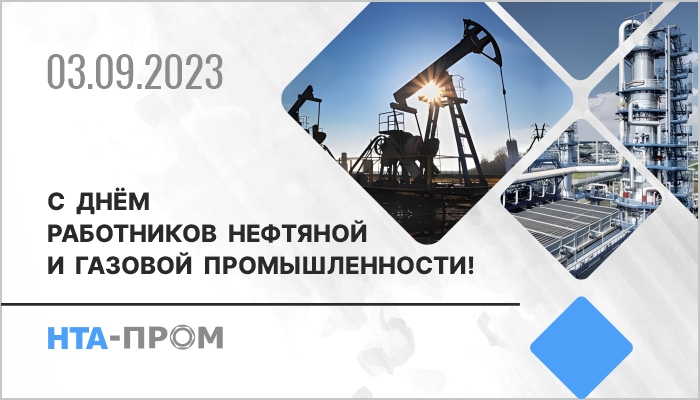 03.09.2023

С ДНЁМ РАБОТНИКОВ НЕФТЯНОЙ И ГАЗОВОЙ ПРОМЫШЛЕННОСТИ!

НТА-ПРОМ